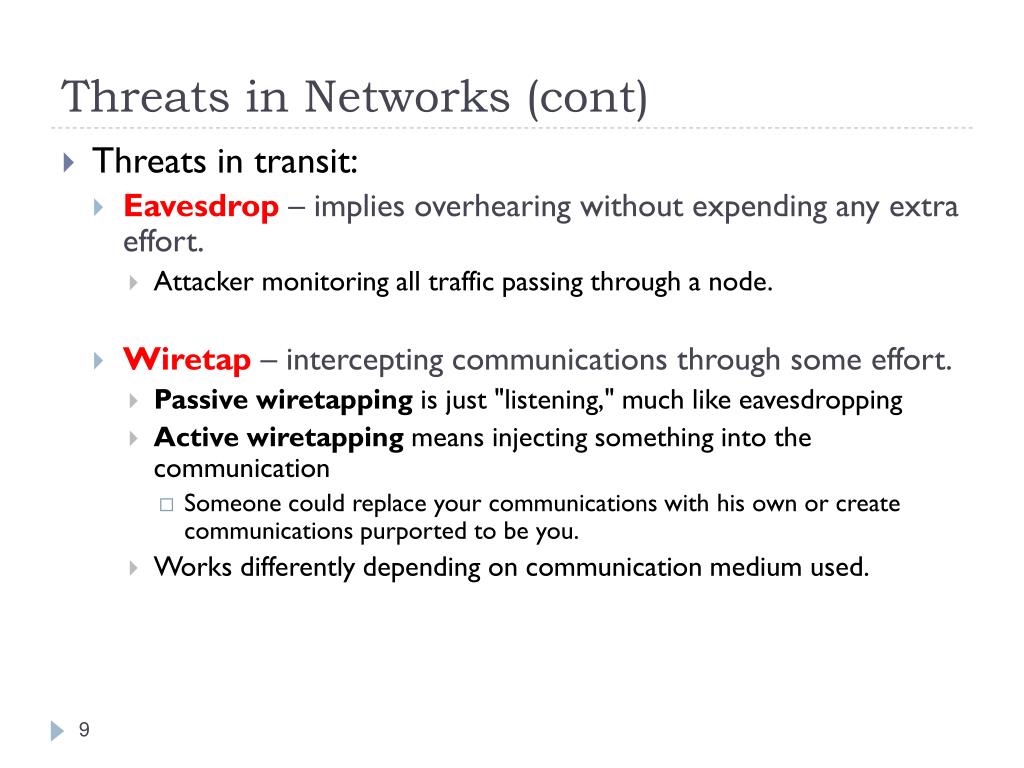 Threats in Networks (cont)

Threats in transit:

Eavesdrop – implies overhearing without expending any extra effort.

Attacker monitoring all traffic passing through a node.

Wiretap – intercepting communications through some effort.

Passive wiretapping is just "listening," much like eavesdropping

Active wiretapping means injecting something into the communication

Someone could replace your communications with his own or create communications purported to be you.

Works differently depending on communication medium used.

9